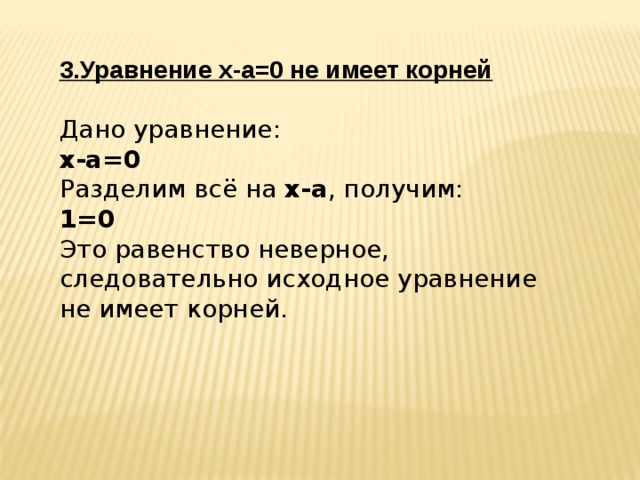 3.Уравнение $x-a=0$ не имеет корней

Дано уравнение:
$x-a=0$
Разделим всё на $x-a$, получим:
$1=0$
Это равенство неверное, следовательно исходное уравнение не имеет корней.